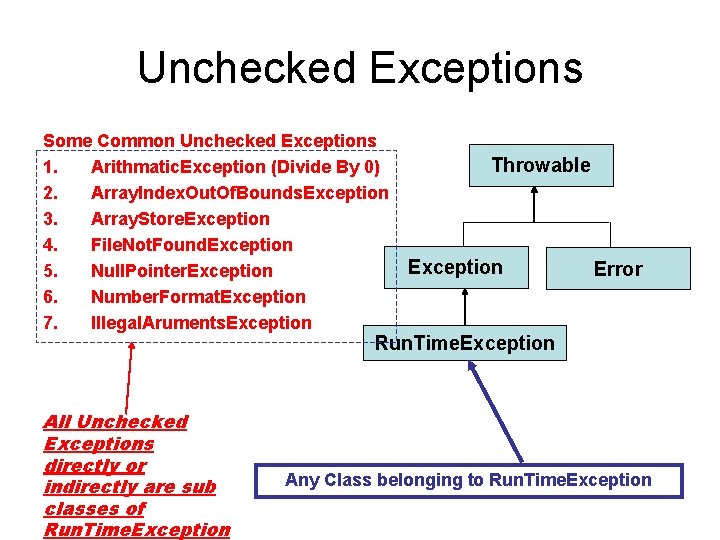 Unchecked Exceptions

Some Common Unchecked Exceptions
1. ArithmaticException (Divide By 0)
2. ArrayIndexOutOfBoundsException
3. ArrayStoreException
4. FileNotFoundException
5. NullPointerException
6. NumberFormatException
7. IllegalArumentsException

Throwable

Exception

Error

RunTimeException

All Unchecked Exceptions directly or indirectly are sub classes of RunTimeException

Any Class belonging to RunTimeException